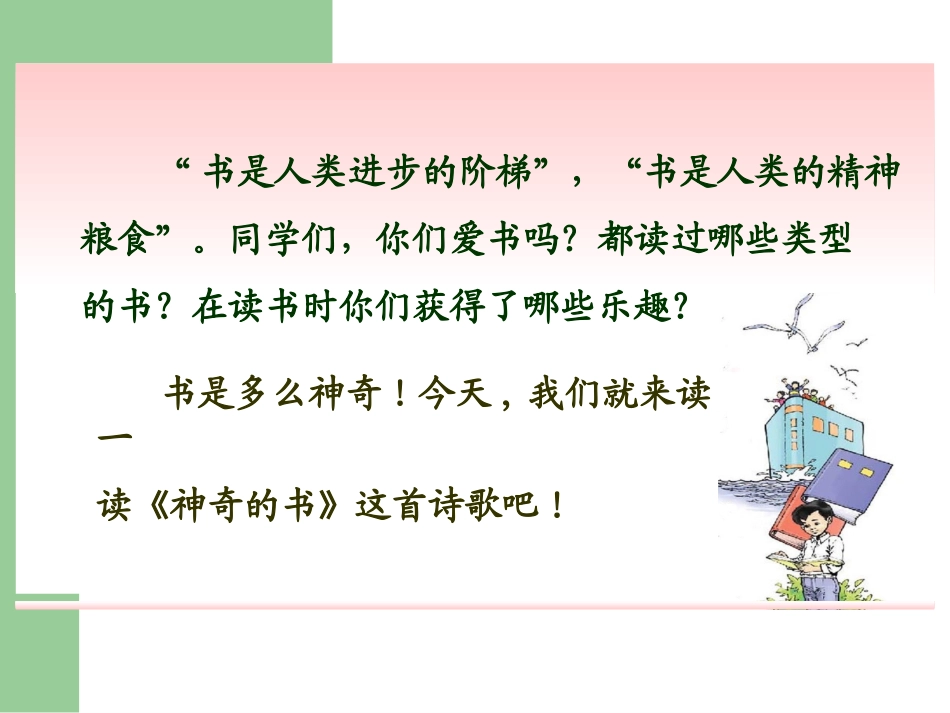 “书是人类进步的阶梯”，“书是人类的精神粮食”。同学们，你们爱书吗？都读过哪些类型的书？在读书时你们获得了哪些乐趣？

书是多么神奇！今天，我们就来读一读《神奇的书》这首诗歌吧！